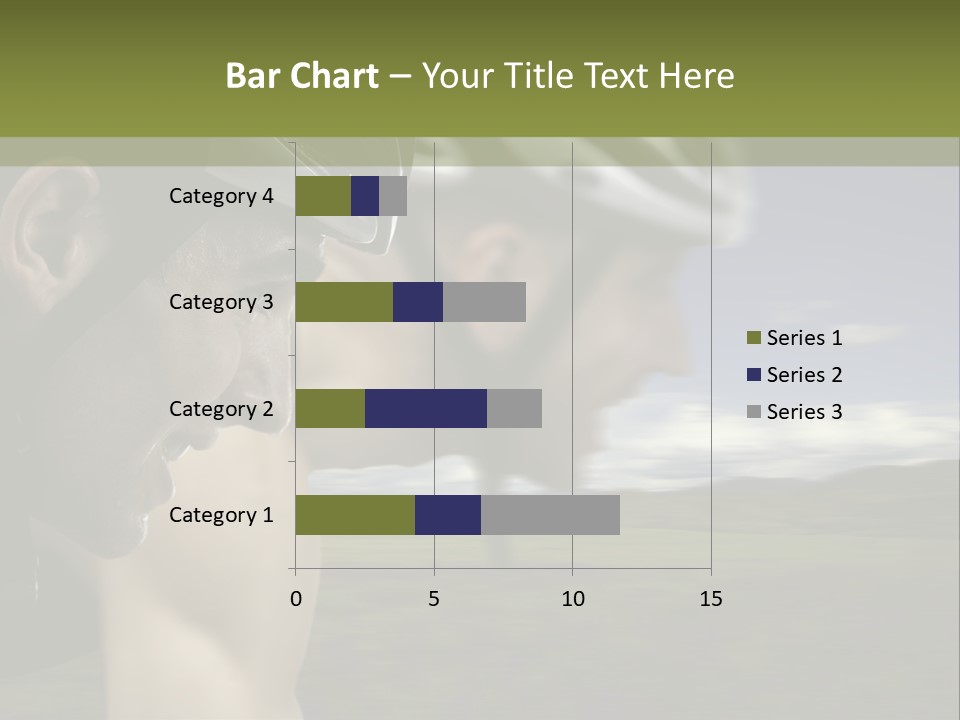 Bar Chart – Your Title Text Here

Category 4
Category 3
Category 2
Category 1

0
5
10
15

Series 1
Series 2
Series 3